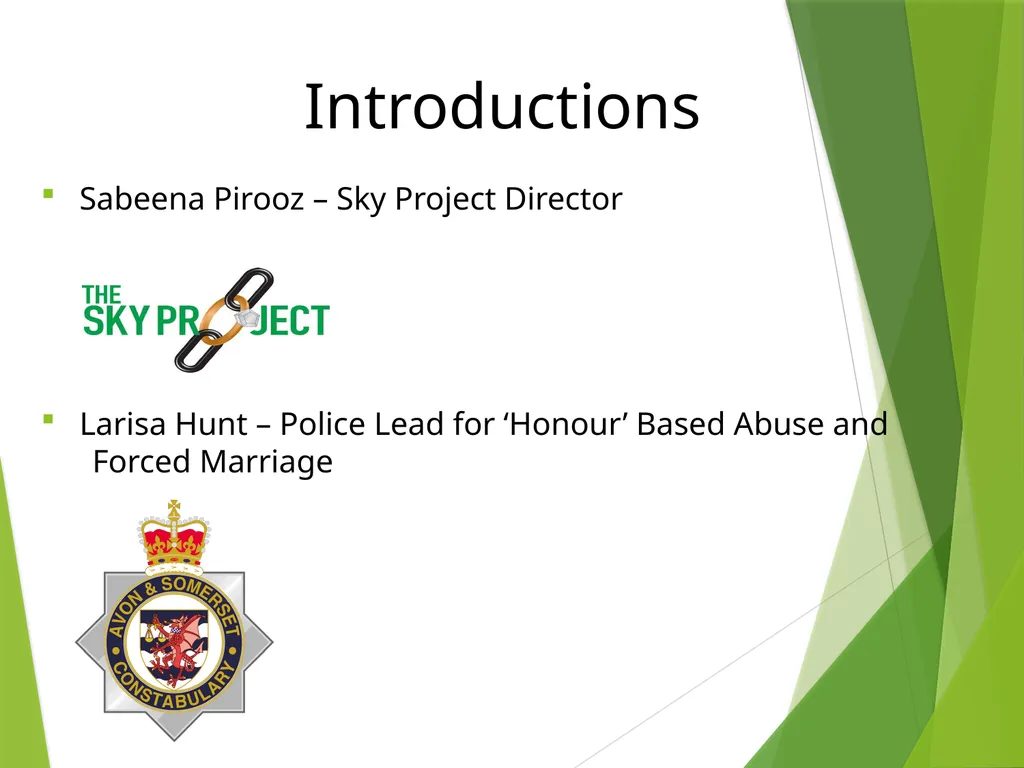 Introductions

Sabeena Pirooz – Sky Project Director

THE SKY PROJECT

Larisa Hunt – Police Lead for ‘Honour’ Based Abuse and Forced Marriage

AVON & SOMERSET CONSTABULARY